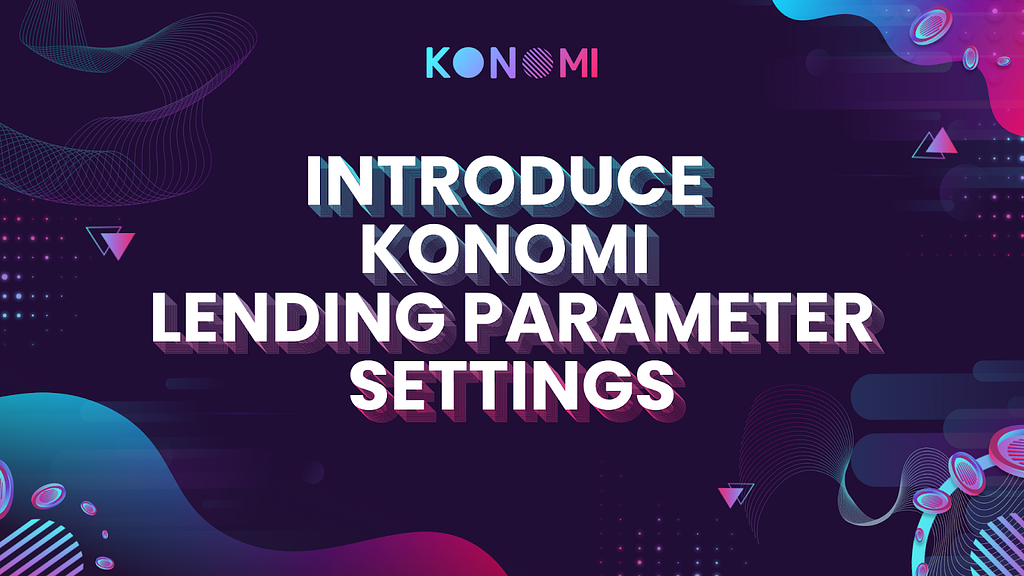 KONOMI

INTRODUCE KONOMI LENDING PARAMETER SETTINGS